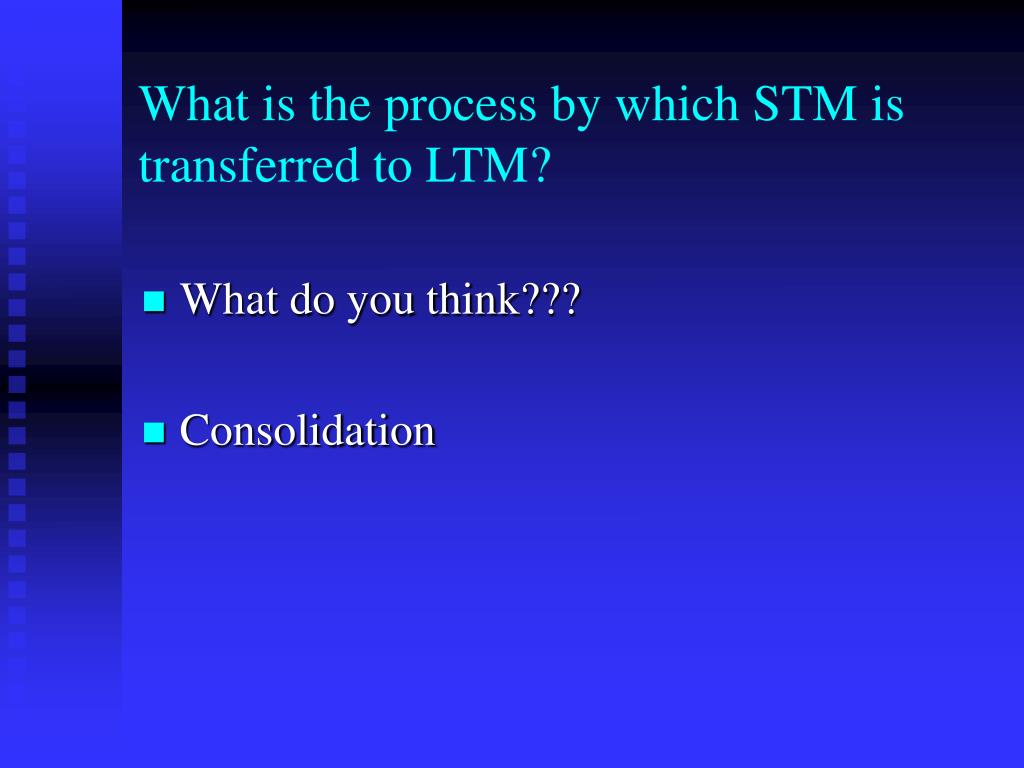 What is the process by which STM is transferred to LTM?

What do you think???

Consolidation